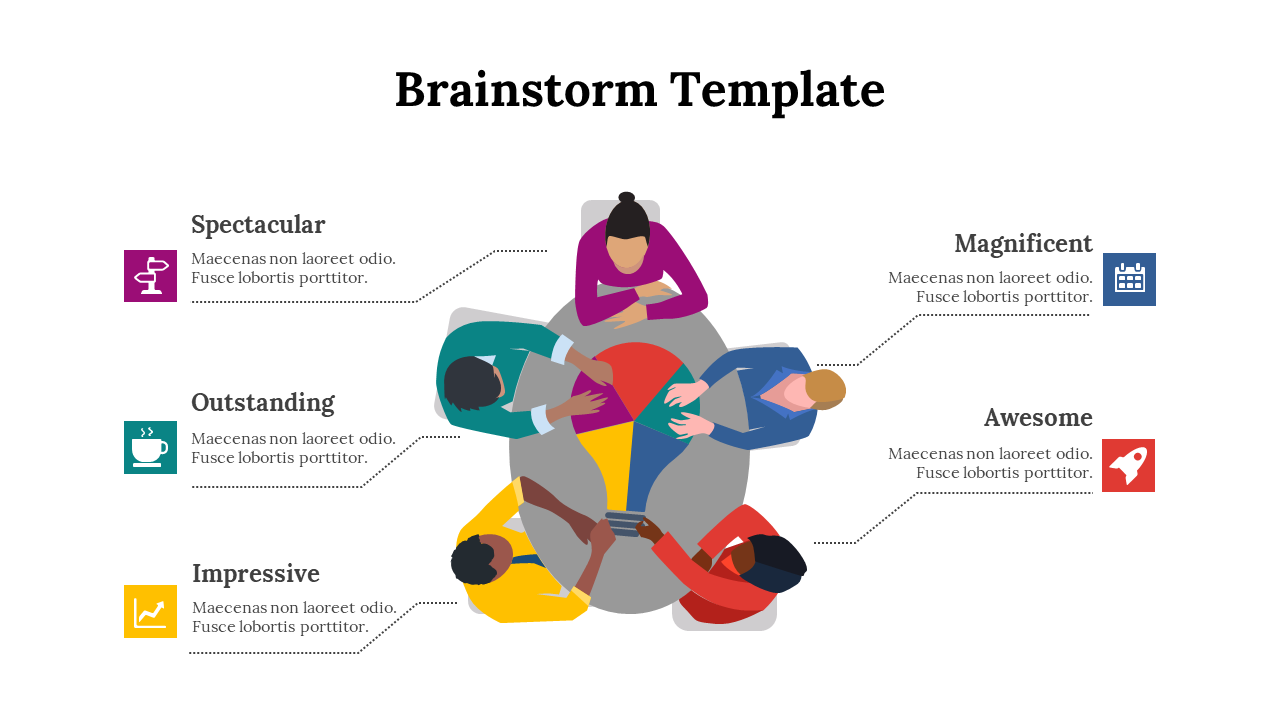 Brainstorm Template

Spectacular
Maecenas non laoreet odio. Fusce lobortis porttitor.

Outstanding
Maecenas non laoreet odio. Fusce lobortis porttitor.

Impressive
Maecenas non laoreet odio. Fusce lobortis porttitor.

Magnificent
Maecenas non laoreet odio. Fusce lobortis porttitor.

Awesome
Maecenas non laoreet odio. Fusce lobortis porttitor.